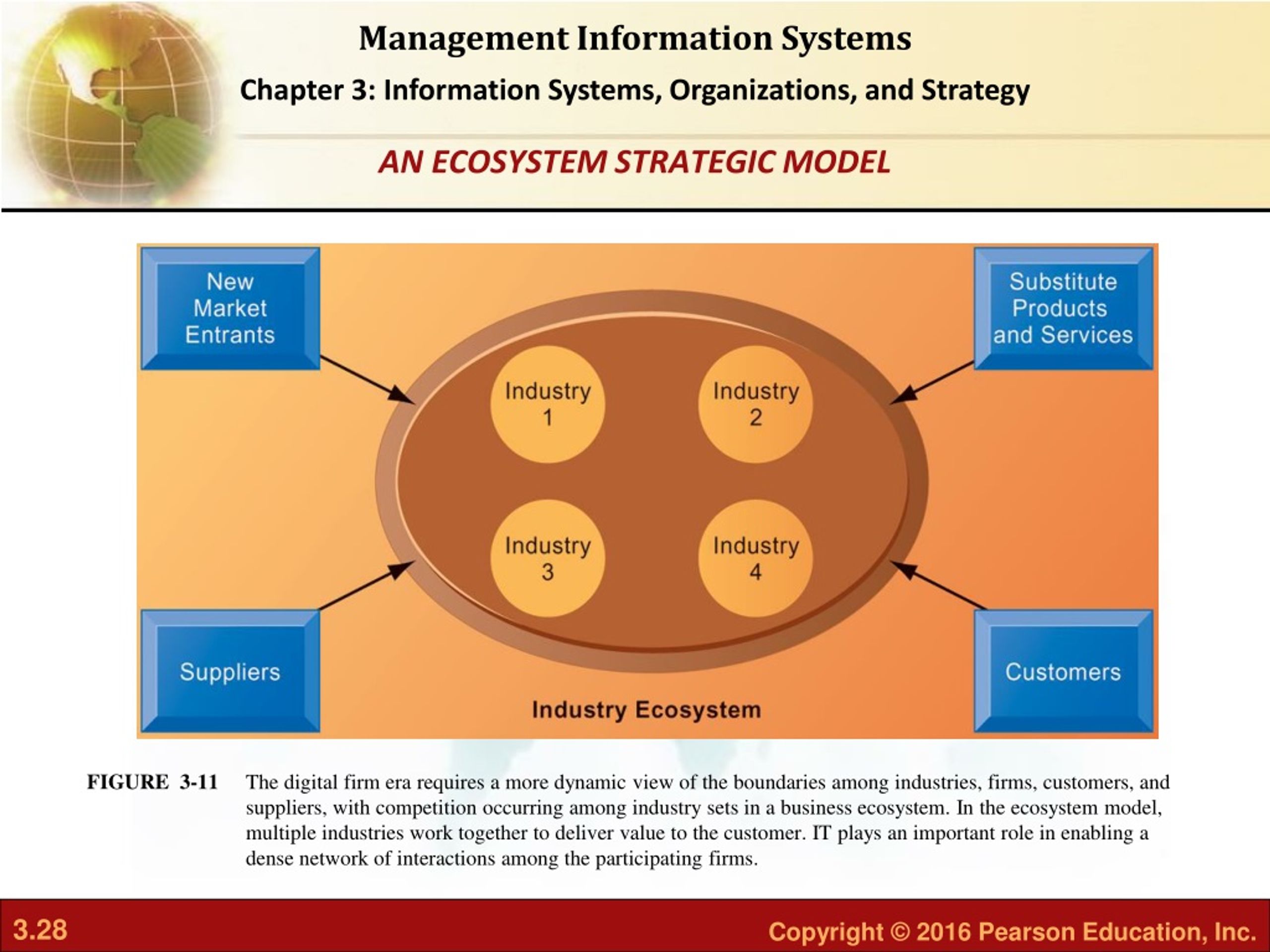 Management Information Systems

Chapter 3: Information Systems, Organizations, and Strategy

AN ECOSYSTEM STRATEGIC MODEL

New Market Entrants

Substitute Products and Services

Industry 1

Industry 2

Industry 3

Industry 4

Suppliers

Customers

Industry Ecosystem

FIGURE 3-11 The digital firm era requires a more dynamic view of the boundaries among industries, firms, customers, and suppliers, with competition occurring among industry sets in a business ecosystem. In the ecosystem model, multiple industries work together to deliver value to the customer. IT plays an important role in enabling a dense network of interactions among the participating firms.

3.28

Copyright © 2016 Pearson Education, Inc.